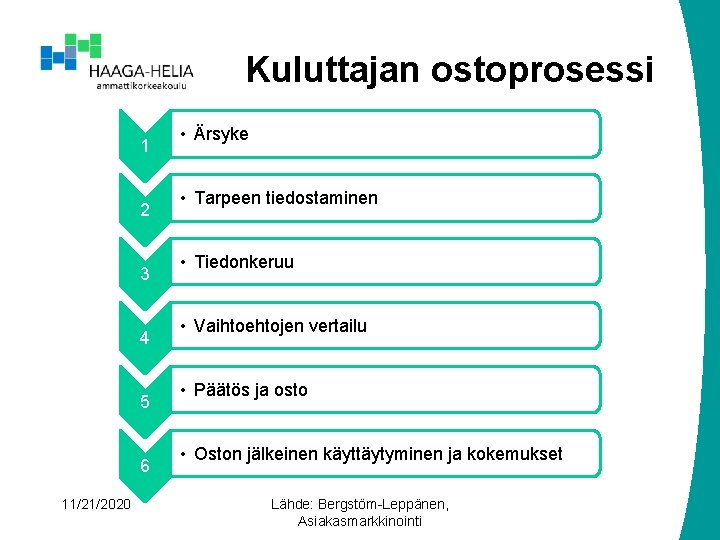 HAAGA-HELIA
ammattikorkeakoulu

Kuluttajan ostoprosessi

1
• Ärsyke

2
• Tarpeen tiedostaminen

3
• Tiedonkeruu

4
• Vaihtoehtojen vertailu

5
• Päätös ja osto

6
• Oston jälkeinen käyttäytyminen ja kokemukset

11/21/2020

Lähde: Bergstöm-Leppänen, Asiakasmarkkinointi